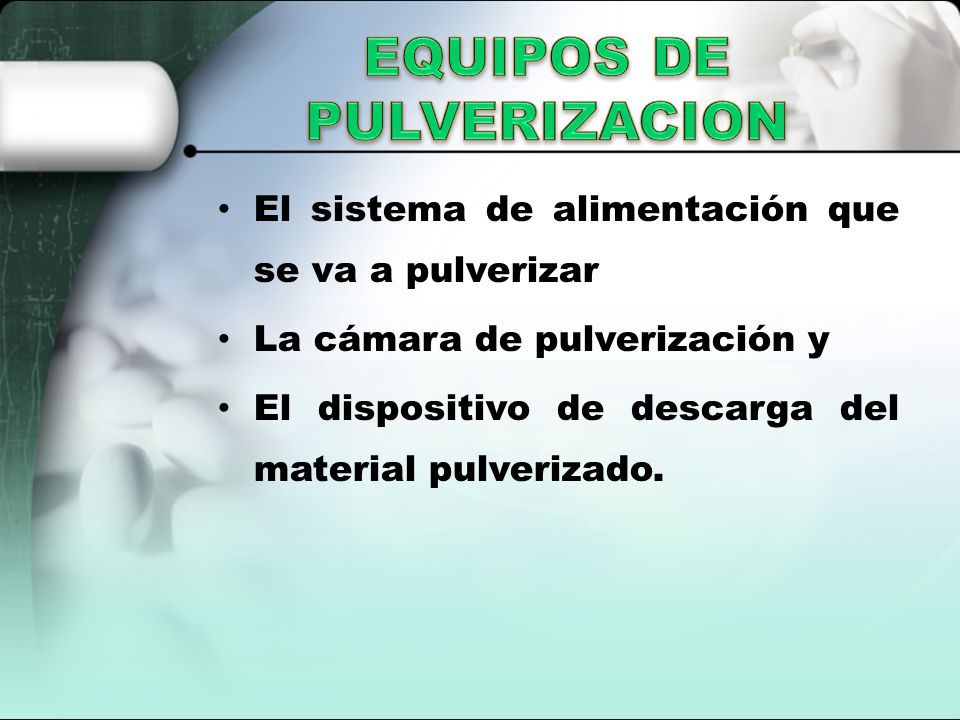 EQUIPOS DE PULVERIZACION

• El sistema de alimentación que se va a pulverizar

• La cámara de pulverización y

• El dispositivo de descarga del material pulverizado.